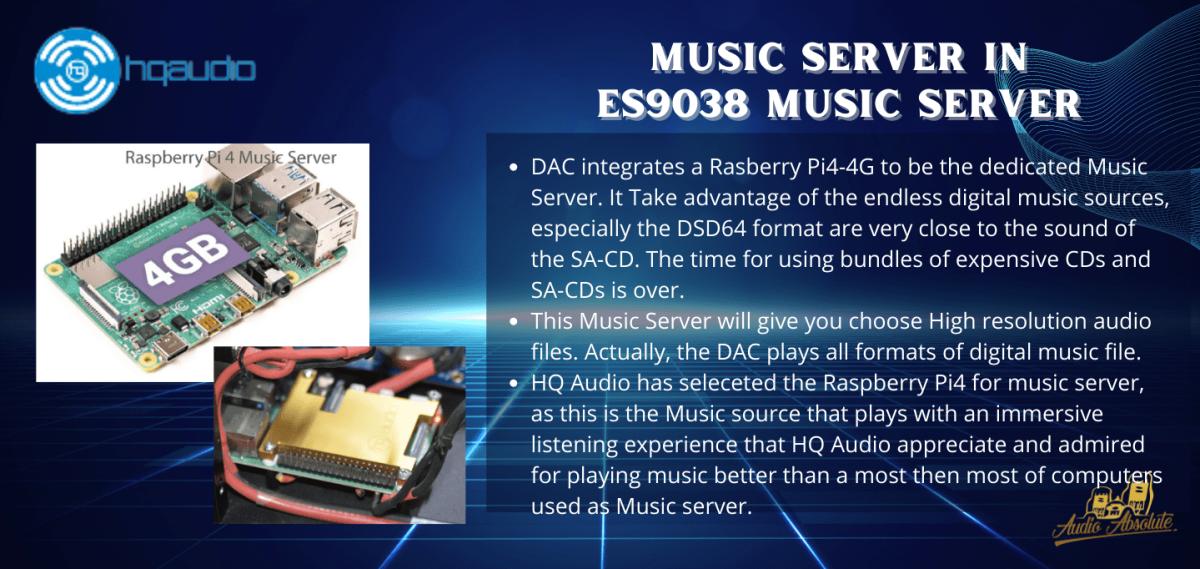 hqaudio

MUSIC SERVER IN ES9038 MUSIC SERVER

Raspberry Pi 4 Music Server

4GB

- DAC integrates a Rasberry Pi4-4G to be the dedicated Music Server. It Take advantage of the endless digital music sources, especially the DSD64 format are very close to the sound of the SA-CD. The time for using bundles of expensive CDs and SA-CDs is over.
- This Music Server will give you choose High resolution audio files. Actually, the DAC plays all formats of digital music file.
- HQ Audio has seleceted the Raspberry Pi4 for music server, as this is the Music source that plays with an immersive listening experience that HQ Audio appreciate and admired for playing music better than a most then most of computers used as Music server.

Audio Absolute